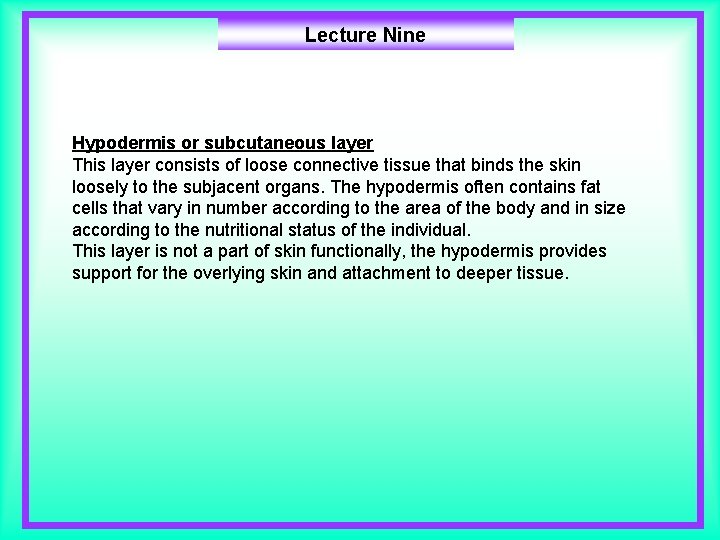 Lecture Nine

Hypodermis or subcutaneous layer
This layer consists of loose connective tissue that binds the skin loosely to the subjacent organs. The hypodermis often contains fat cells that vary in number according to the area of the body and in size according to the nutritional status of the individual.
This layer is not a part of skin functionally, the hypodermis provides support for the overlying skin and attachment to deeper tissue.